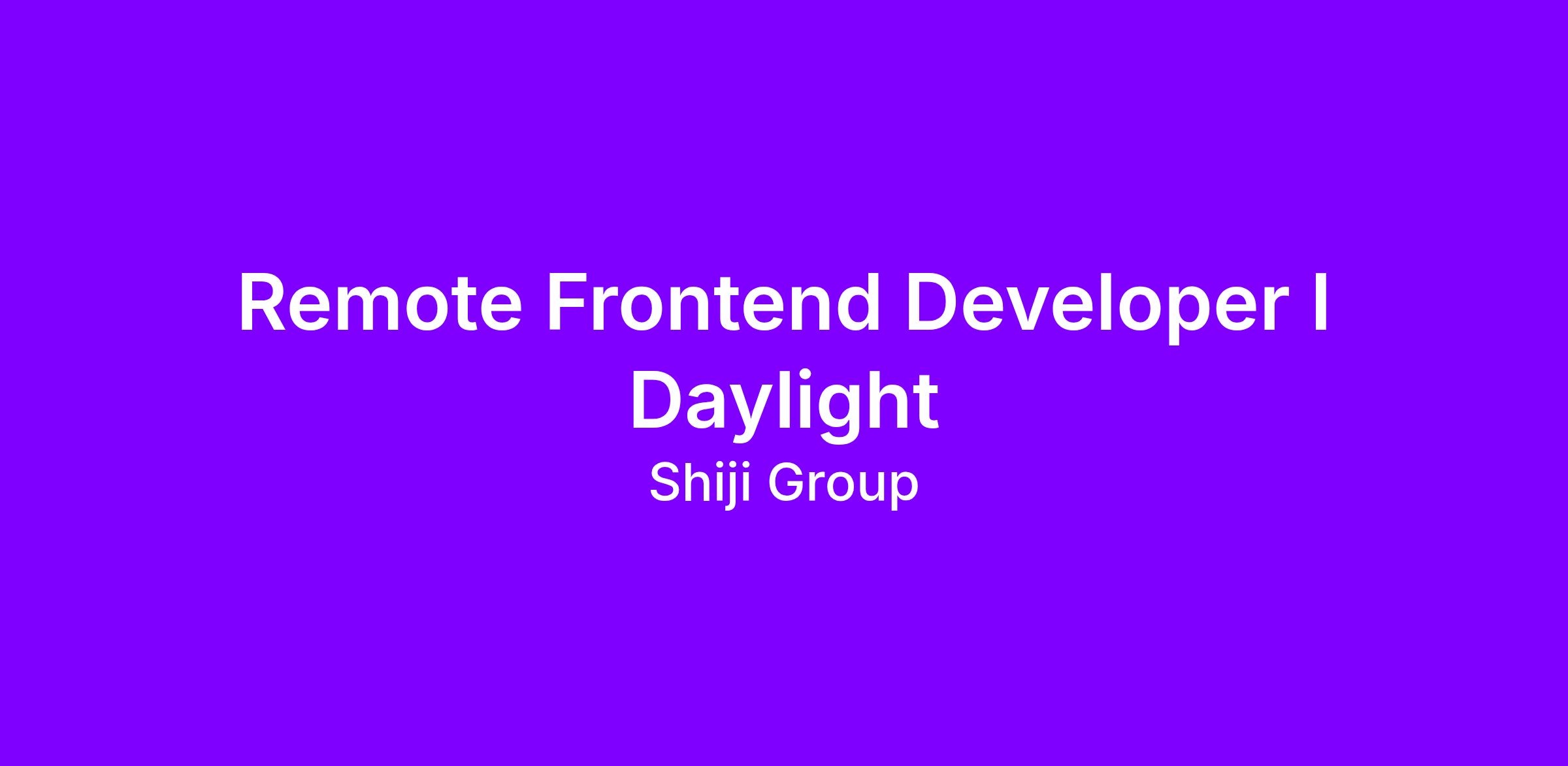 Remote Frontend Developer I Daylight
Shiji Group